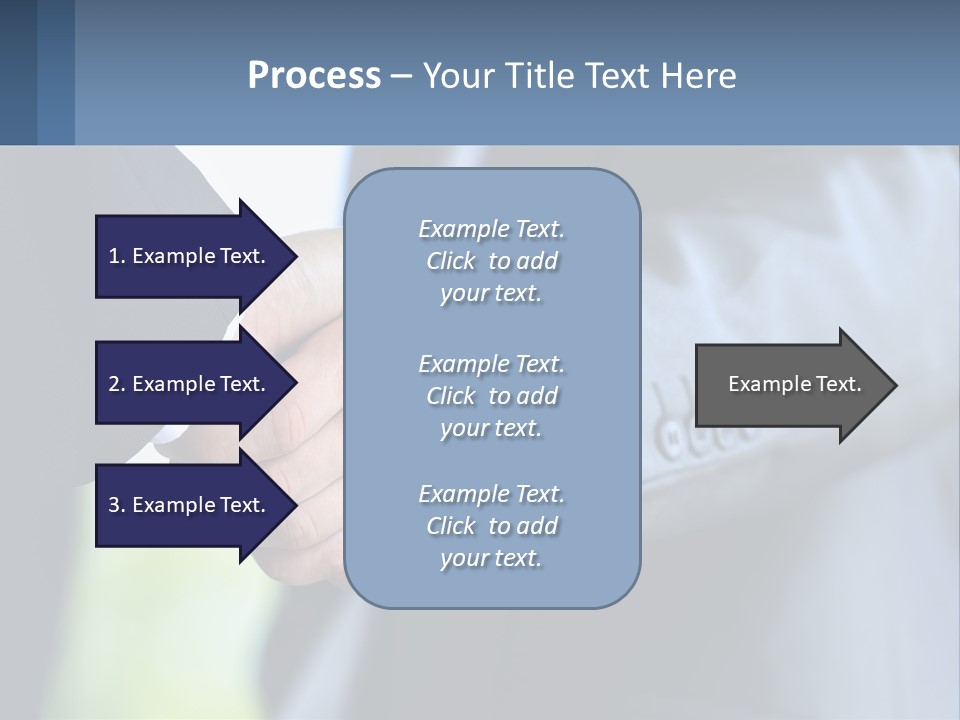 Process – Your Title Text Here

1. Example Text.

2. Example Text.

3. Example Text.

Example Text. Click to add your text.

Example Text. Click to add your text.

Example Text. Click to add your text.

Example Text.